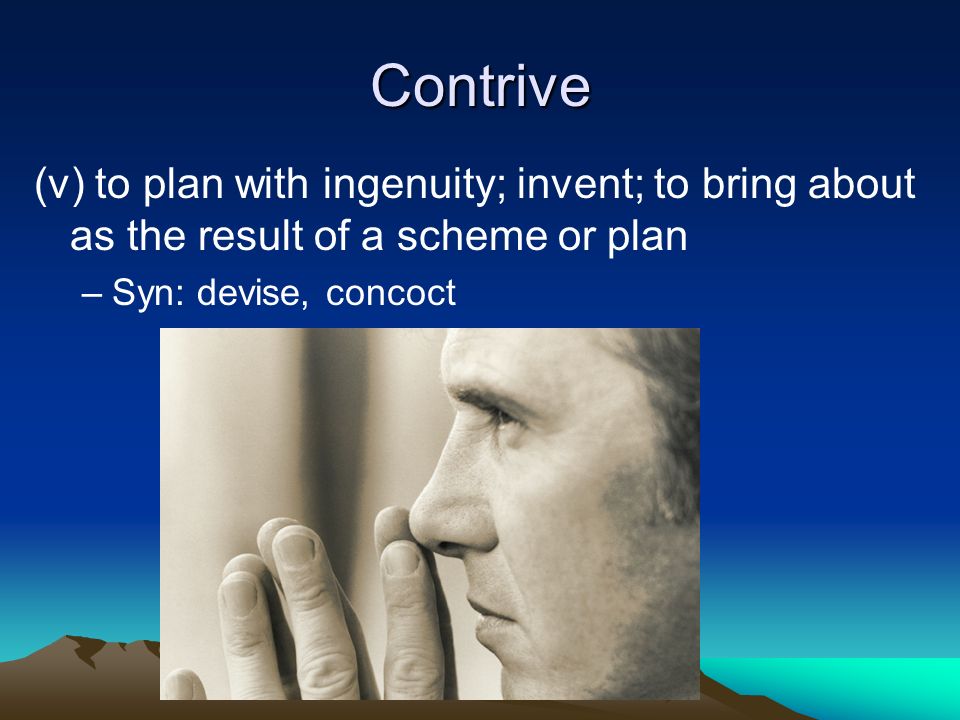 Contrive

(v) to plan with ingenuity; invent; to bring about as the result of a scheme or plan

– Syn: devise, concoct